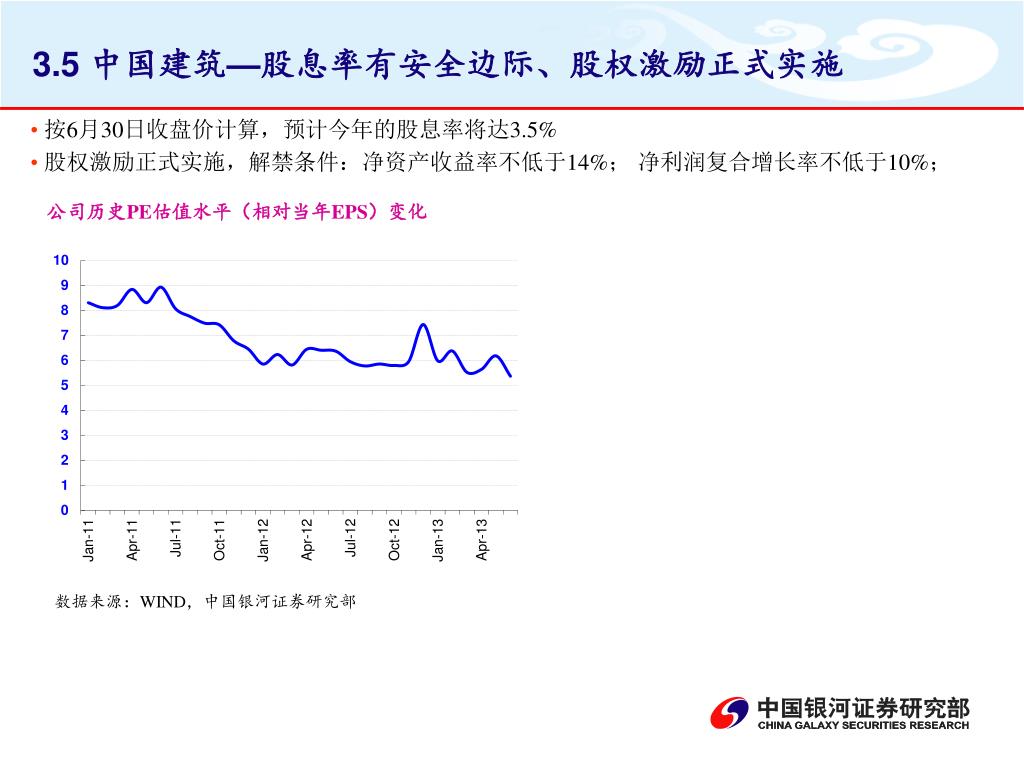 3.5 中国建筑—股息率有安全边际、股权激励正式实施

• 按6月30日收盘价计算，预计今年的股息率将达3.5%
• 股权激励正式实施，解禁条件：净资产收益率不低于14%； 净利润复合增长率不低于10%；

公司历史PE估值水平（相对当年EPS）变化

10
9
8
7
6
5
4
3
2
1
0

Jan-11 Apr-11 Jul-11 Oct-11 Jan-12 Apr-12 Jul-12 Oct-12 Jan-13 Apr-13

数据来源：WIND，中国银河证券研究部

中国银河证券研究部
CHINA GALAXY SECURITIES RESEARCH